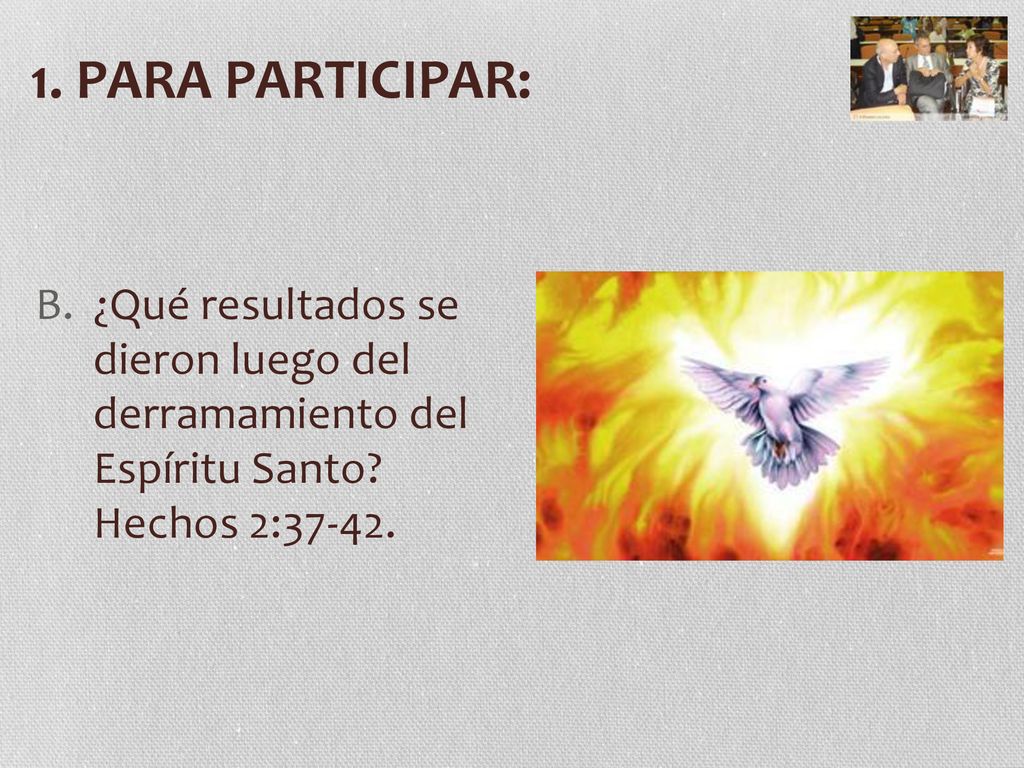 1. PARA PARTICIPAR:

B. ¿Qué resultados se dieron luego del derramamiento del Espíritu Santo? Hechos 2:37-42.